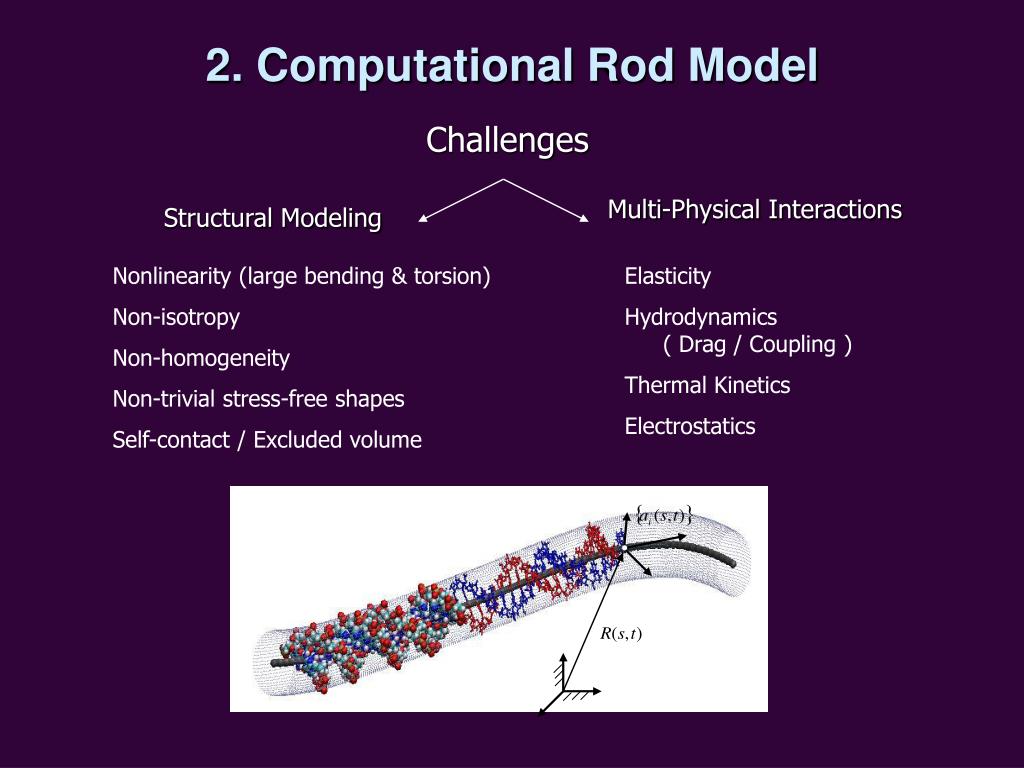 2. Computational Rod Model

Challenges

Structural Modeling

Multi-Physical Interactions

Nonlinearity (large bending & torsion)

Non-isotropy

Non-homogeneity

Non-trivial stress-free shapes

Self-contact / Excluded volume

Elasticity

Hydrodynamics
( Drag / Coupling )

Thermal Kinetics

Electrostatics

$\{a_i(s,t)\}$

$R(s,t)$